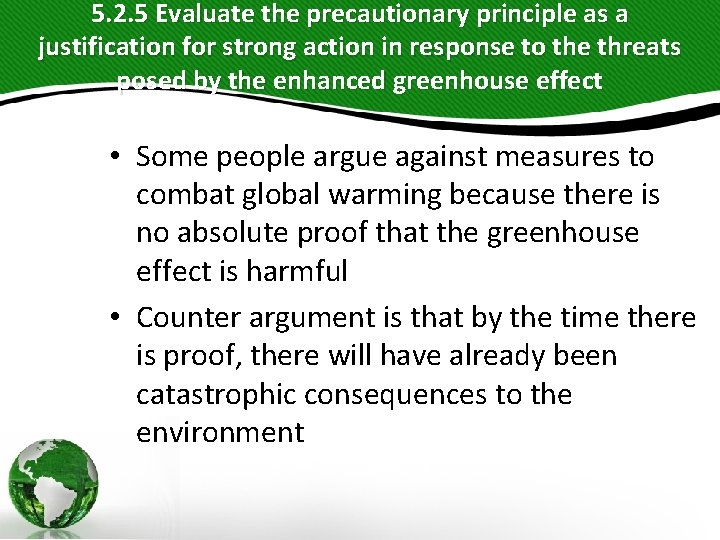 5.2.5 Evaluate the precautionary principle as a justification for strong action in response to the threats posed by the enhanced greenhouse effect

• Some people argue against measures to combat global warming because there is no absolute proof that the greenhouse effect is harmful

• Counter argument is that by the time there is proof, there will have already been catastrophic consequences to the environment